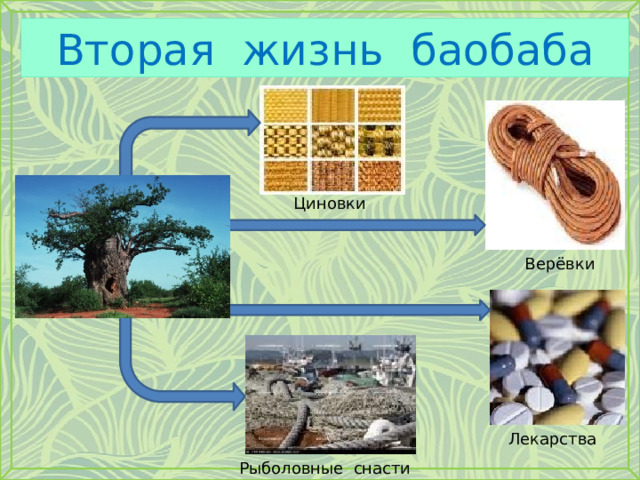 Вторая жизнь баобаба

Циновки

Верёвки

Лекарства

Рыболовные снасти